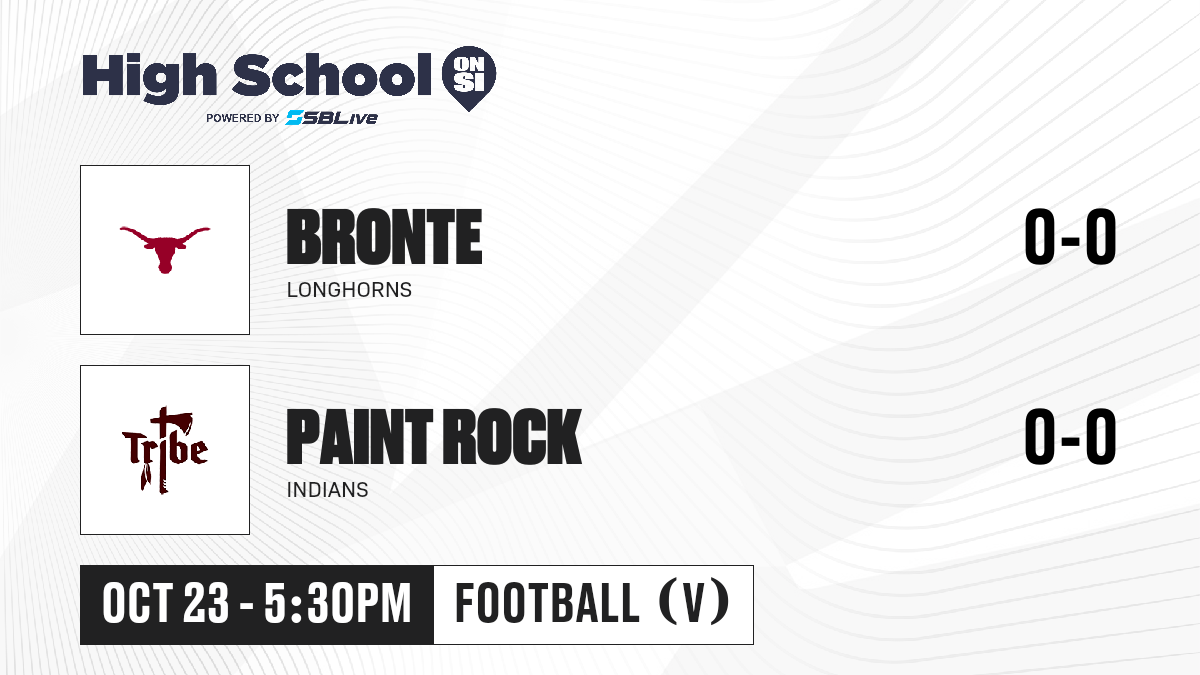 High School ON SI
POWERED BY SBLive

BRONTE
LONGHORNS
0-0

Tribe
PAINT ROCK
INDIANS
0-0

OCT 23 - 5:30PM
FOOTBALL (V)